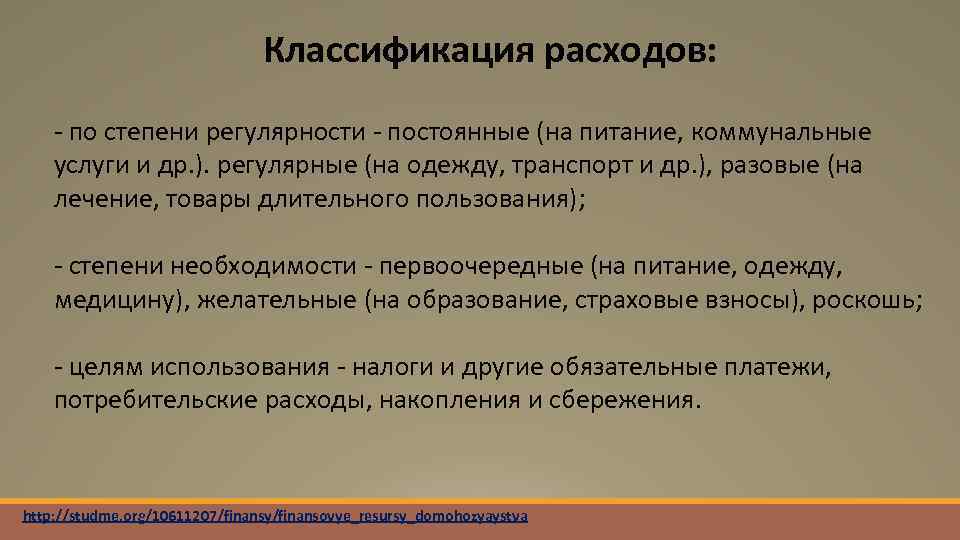 Классификация расходов:

- по степени регулярности - постоянные (на питание, коммунальные услуги и др.). регулярные (на одежду, транспорт и др.), разовые (на лечение, товары длительного пользования);

- степени необходимости - первоочередные (на питание, одежду, медицину), желательные (на образование, страховые взносы), роскошь;

- целям использования - налоги и другие обязательные платежи, потребительские расходы, накопления и сбережения.

http://studme.org/10611207/finansy/finansovye_resursy_domohozyaystva